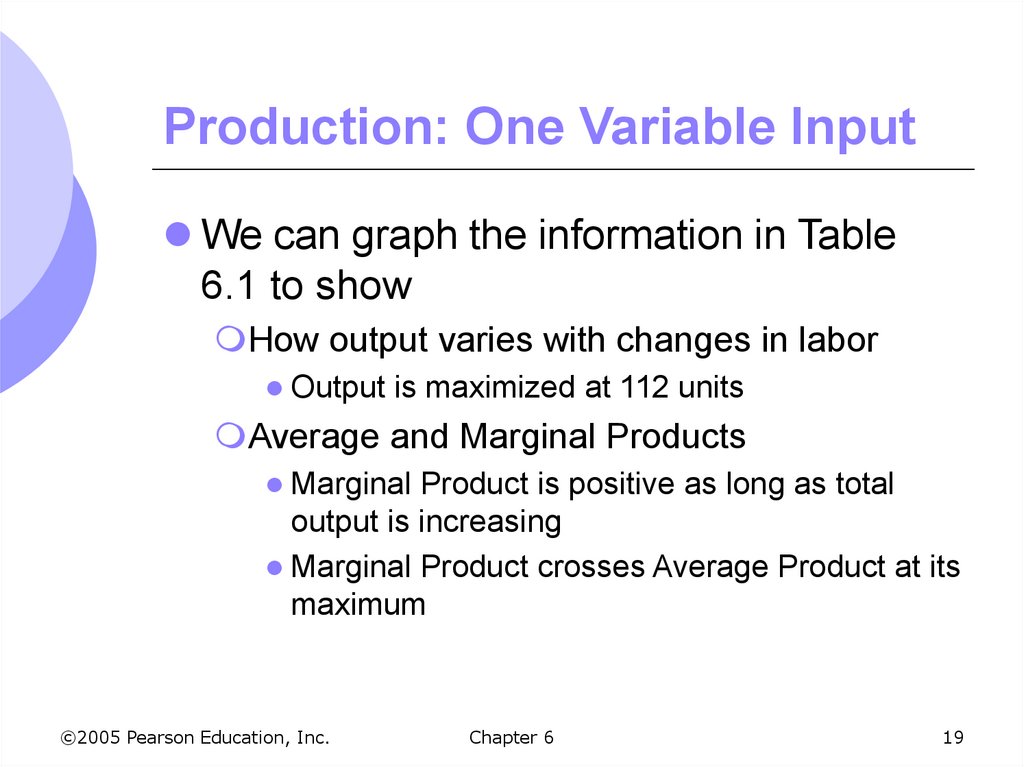 Production: One Variable Input

We can graph the information in Table 6.1 to show

How output varies with changes in labor

Output is maximized at 112 units

Average and Marginal Products

Marginal Product is positive as long as total output is increasing

Marginal Product crosses Average Product at its maximum

©2005 Pearson Education, Inc.

Chapter 6

19